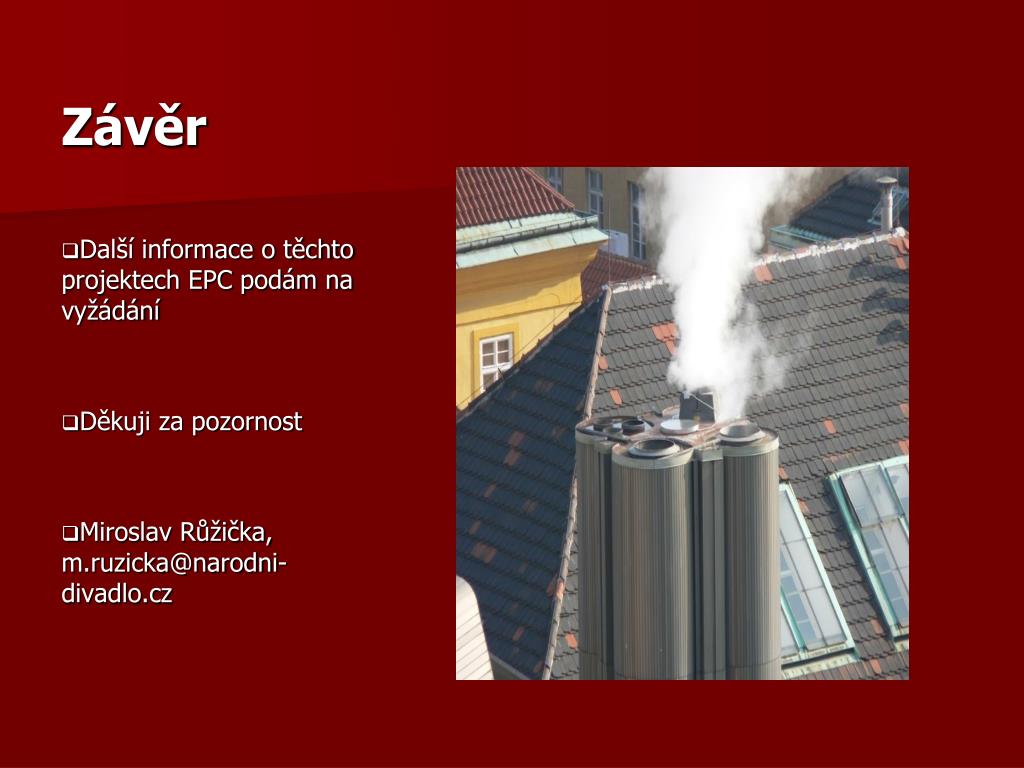 Závěr

❑Další informace o těchto projektech EPC podám na vyžádání

❑Děkuji za pozornost

❑Miroslav Růžička, m.ruzicka@narodni-divadlo.cz